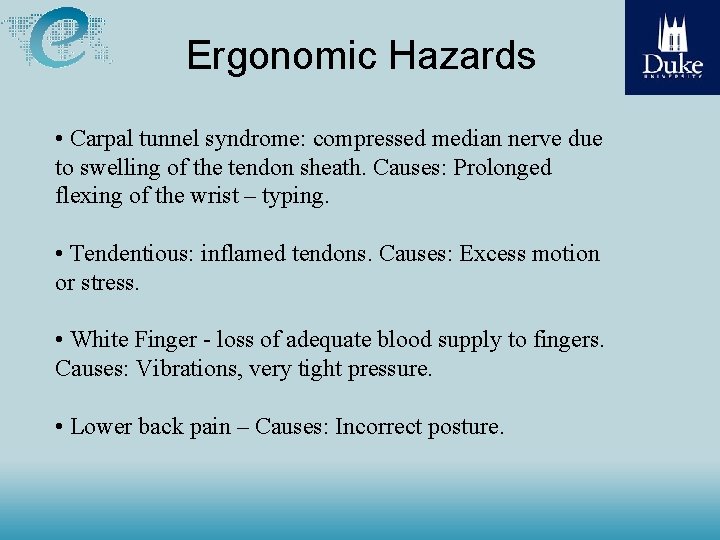 Ergonomic Hazards

Duke
UNIVERSITY

• Carpal tunnel syndrome: compressed median nerve due to swelling of the tendon sheath. Causes: Prolonged flexing of the wrist – typing.

• Tendentious: inflamed tendons. Causes: Excess motion or stress.

• White Finger - loss of adequate blood supply to fingers. Causes: Vibrations, very tight pressure.

• Lower back pain – Causes: Incorrect posture.